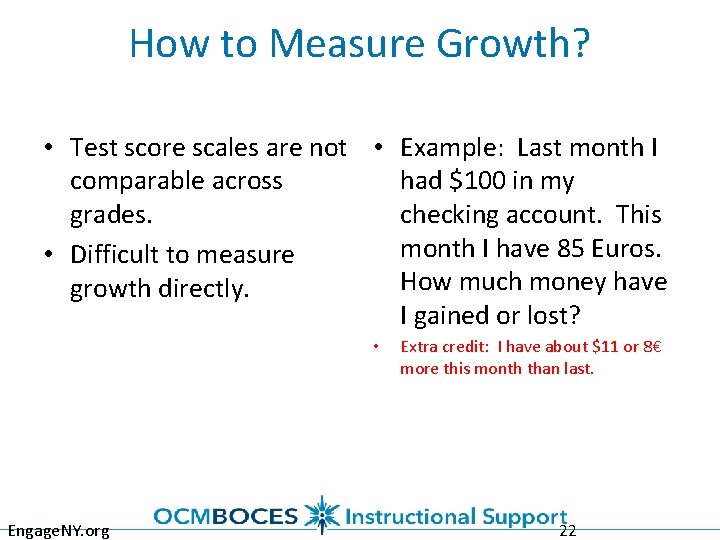 How to Measure Growth?

• Test score scales are not comparable across grades.

• Difficult to measure growth directly.

• Example: Last month I had \$100 in my checking account. This month I have 85 Euros. How much money have I gained or lost?

• Extra credit: I have about \$11 or 8€ more this month than last.

EngageNY.org

OCMBOCES Instructional Support

22